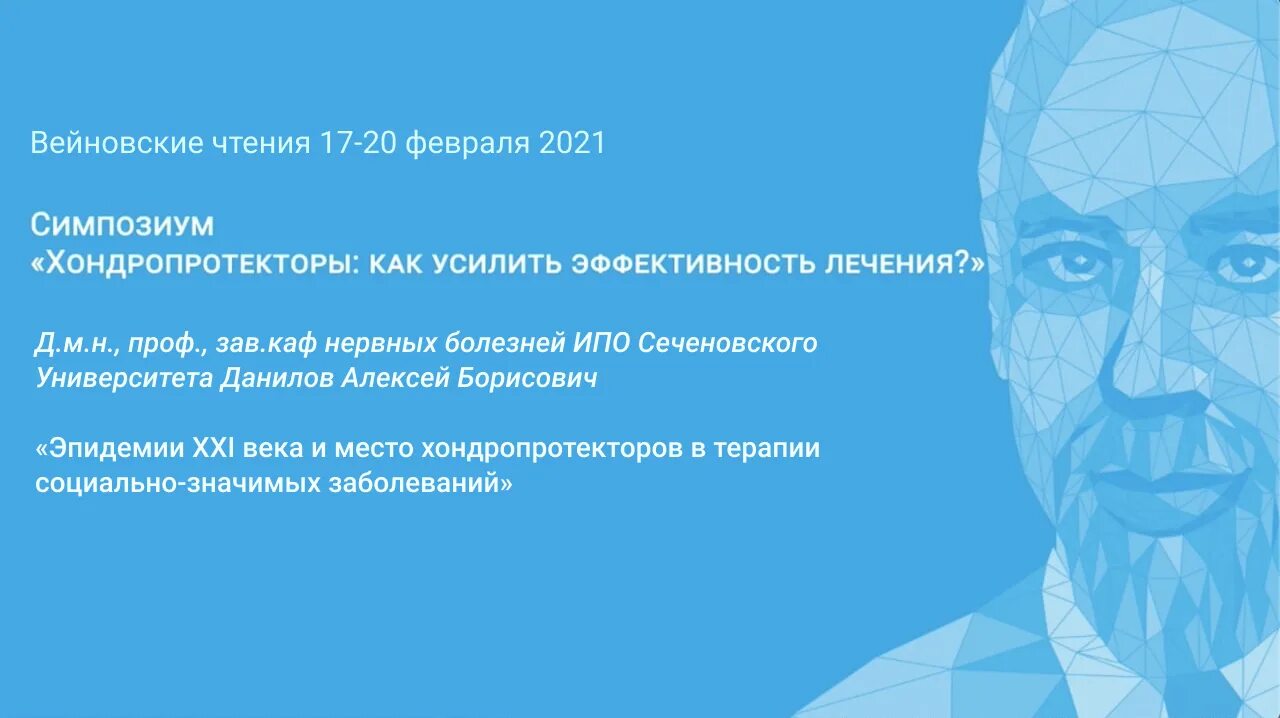 Вейновские чтения 17-20 февраля 2021

Симпозиум
«ХОНДРОПРОТЕКТОРЫ: КАК УСИЛИТЬ ЭФФЕКТИВНОСТЬ ЛЕЧЕНИЯ?»

Д.м.н., проф., зав.каф нервных болезней ИПО Сеченовского Университета Данилов Алексей Борисович

«Эпидемии XXI века и место хондропротекторов в терапии социально-значимых заболеваний»